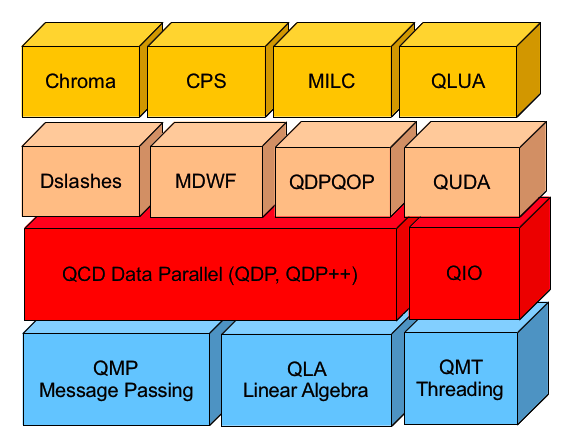 Chroma

CPS

MILC

QLUA

Dslashes

MDWF

QDPQOP

QUDA

QCD Data Parallel (QDP, QDP++)

QIO

QMP
Message Passing

QLA
Linear Algebra

QMT
Threading